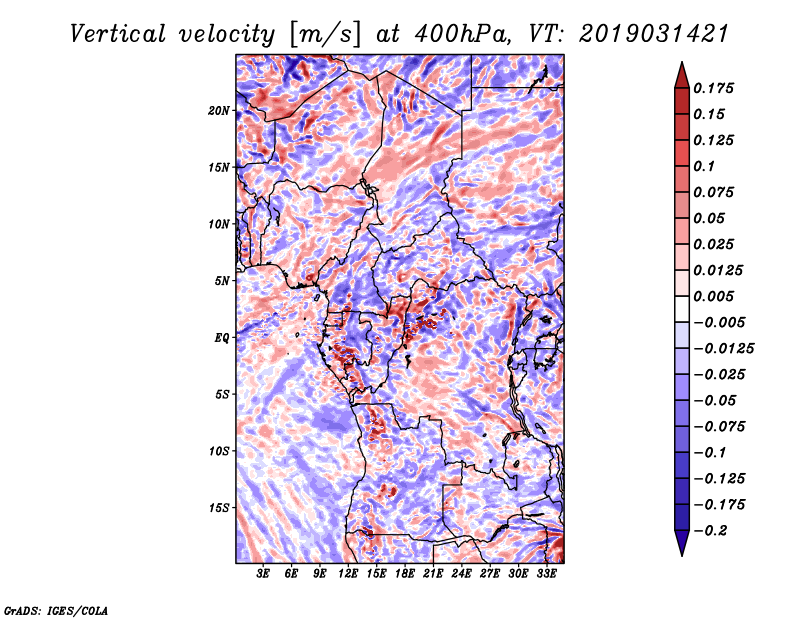 Vertical velocity [m/s] at 400hPa, VT: 2019031421

20N
15N
10N
5N
EQ
5S
10S
15S

3E 6E 9E 12E 15E 18E 21E 24E 27E 30E 33E

0.175
0.15
0.125
0.1
0.075
0.05
0.025
0.0125
0.005
−0.005
−0.0125
−0.025
−0.05
−0.075
−0.1
−0.125
−0.175
−0.2

GrADS: IGES/COLA